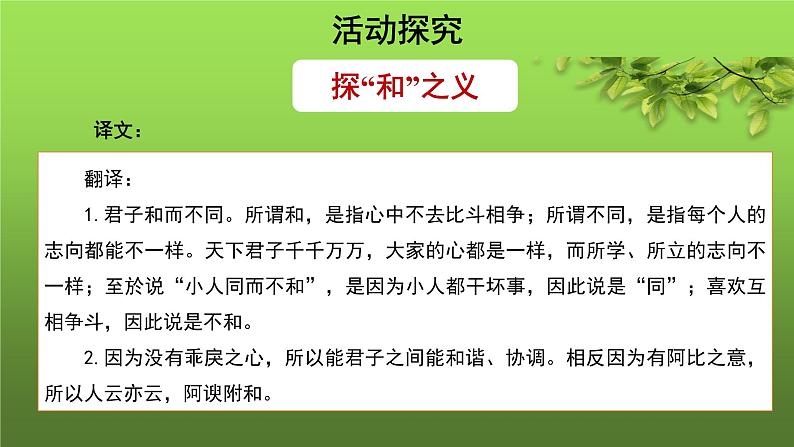 活动探究

探“和”之义

译文：

翻译：

1. 君子和而不同。所谓和，是指心中不去比斗相争；所谓不同，是指每个人的志向都能不一样。天下君子千千万万，大家的心都是一样，而所学、所立的志向不一样；至於说“小人同而不和”，是因为小人都干坏事，因此说是“同”；喜欢互相争斗，因此说是不和。

2. 因为没有乖戾之心，所以能君子之间能和谐、协调。相反因为有阿比之意，所以人云亦云，阿谀附和。